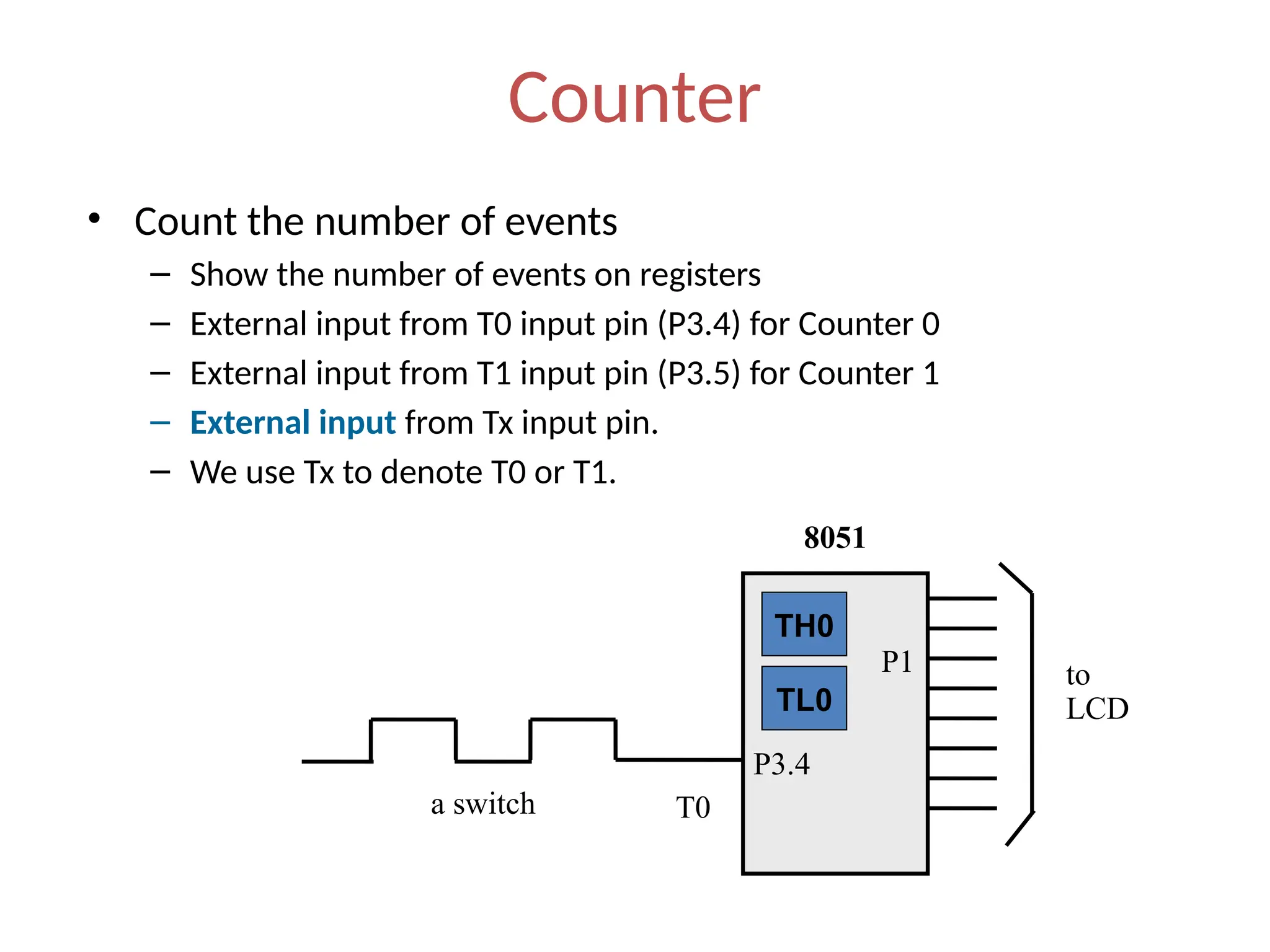 Counter

• Count the number of events
  – Show the number of events on registers
  – External input from T0 input pin (P3.4) for Counter 0
  – External input from T1 input pin (P3.5) for Counter 1
  – External input from Tx input pin.
  – We use Tx to denote T0 or T1.

8051

TH0

TL0

P1

to LCD

P3.4

a switch

T0